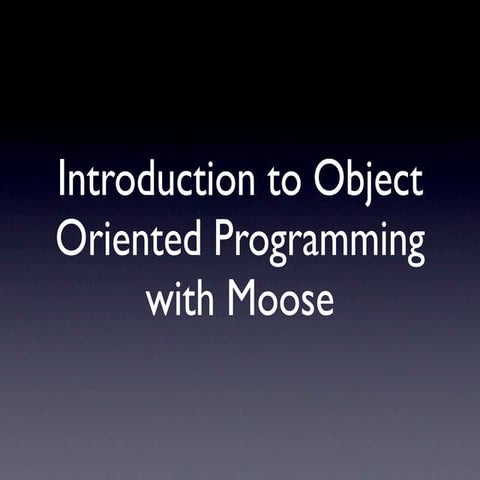 Introduction to Object Oriented Programming with Moose